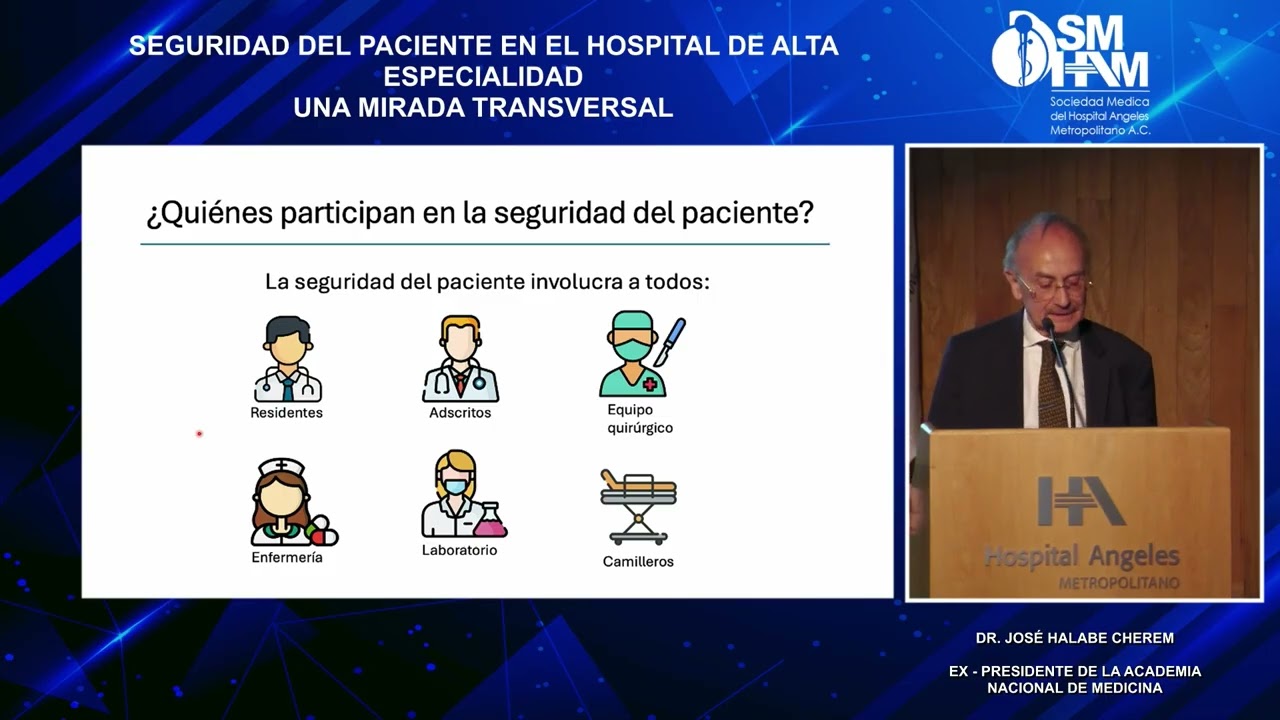 SEGURIDAD DEL PACIENTE EN EL HOSPITAL DE ALTA ESPECIALIDAD
UNA MIRADA TRANSVERSAL

SM HAM
Sociedad Medica del Hospital Angeles Metropolitano A.C.

¿Quiénes participan en la seguridad del paciente?

La seguridad del paciente involucra a todos:

Residentes

Adscritos

Equipo quirúrgico

Enfermería

Laboratorio

Camilleros

HA
Hospital Angeles
METROPOLITANO

DR. JOSÉ HALABE CHEREM

EX - PRESIDENTE DE LA ACADEMIA NACIONAL DE MEDICINA